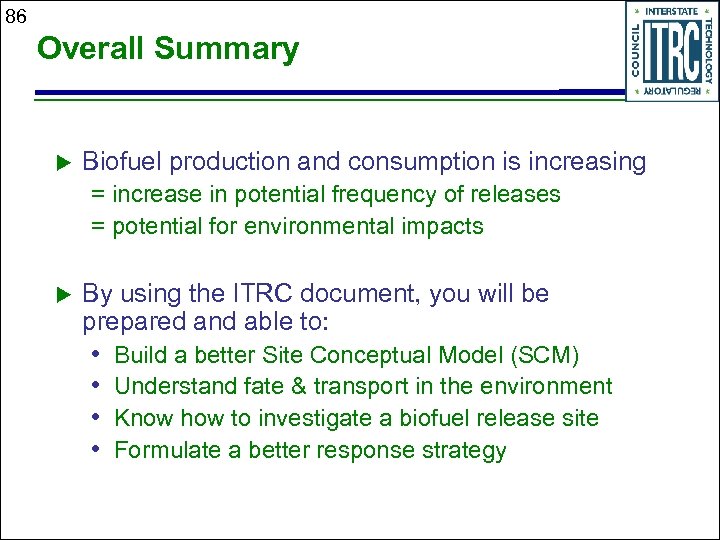 86

Overall Summary

INTERSTATE TECHNOLOGY REGULATORY COUNCIL
ITRC

▶ Biofuel production and consumption is increasing
= increase in potential frequency of releases
= potential for environmental impacts

▶ By using the ITRC document, you will be prepared and able to:
• Build a better Site Conceptual Model (SCM)
• Understand fate & transport in the environment
• Know how to investigate a biofuel release site
• Formulate a better response strategy